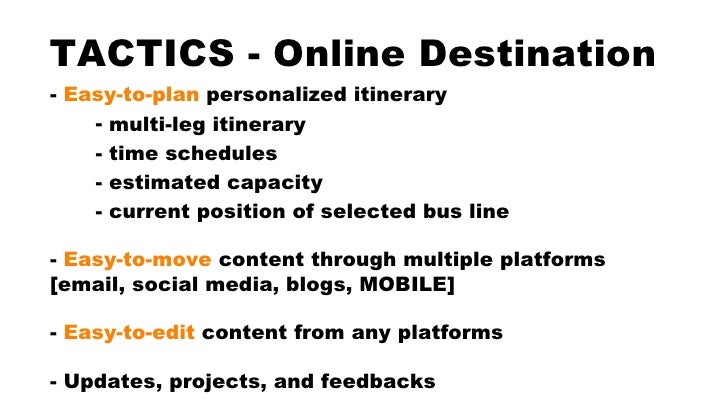 TACTICS - Online Destination

- Easy-to-plan personalized itinerary
  - multi-leg itinerary
  - time schedules
  - estimated capacity
  - current position of selected bus line

- Easy-to-move content through multiple platforms [email, social media, blogs, MOBILE]

- Easy-to-edit content from any platforms

- Updates, projects, and feedbacks